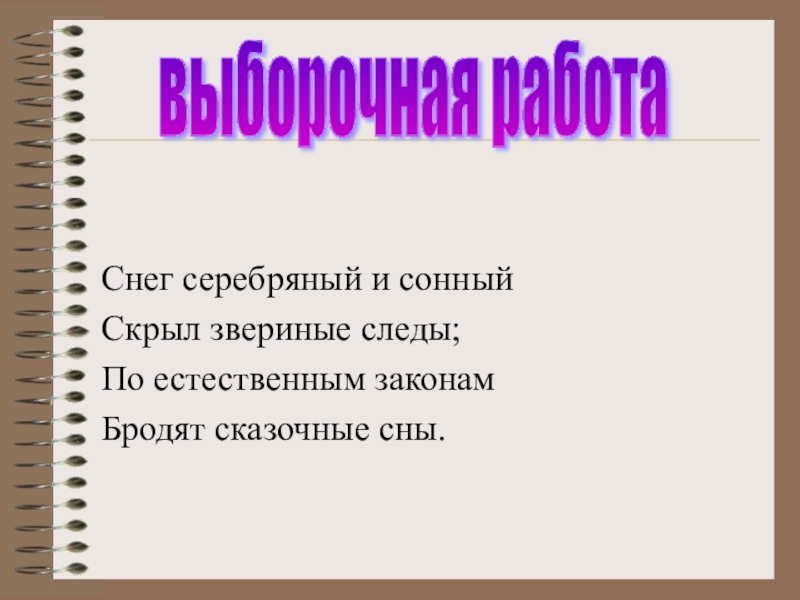 выборочная работа

Снег серебряный и сонный
Скрыл звериные следы;
По естественным законам
Бродят сказочные сны.